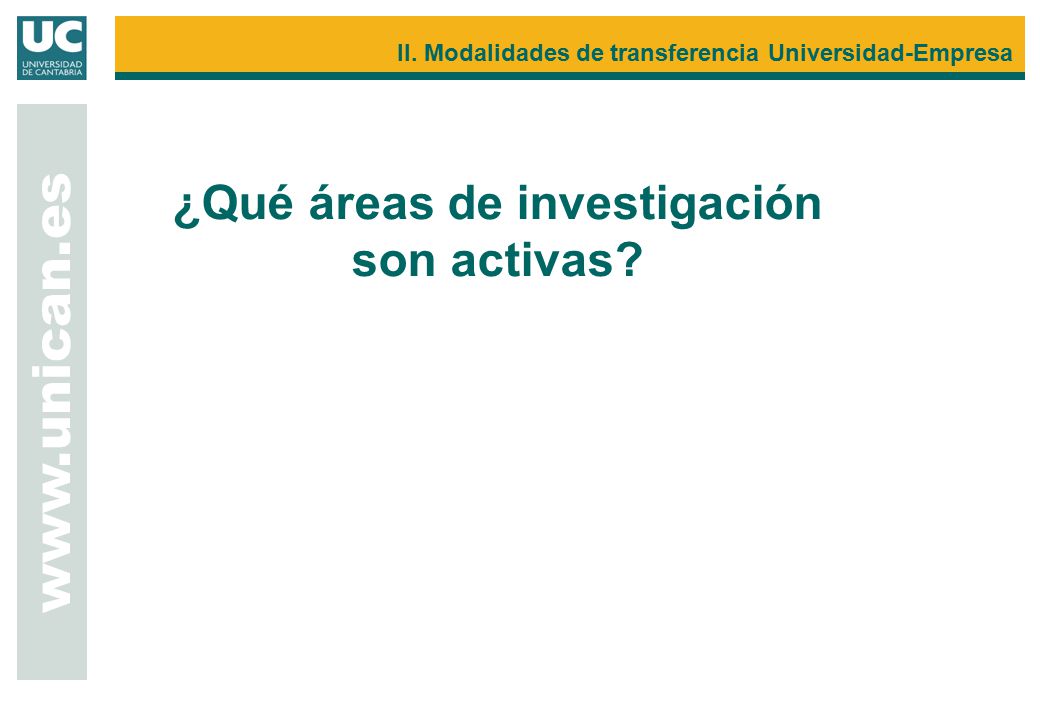 UC
UNIVERSIDAD DE CANTABRIA

II. Modalidades de transferencia Universidad-Empresa

www.unican.es

¿Qué áreas de investigación son activas?